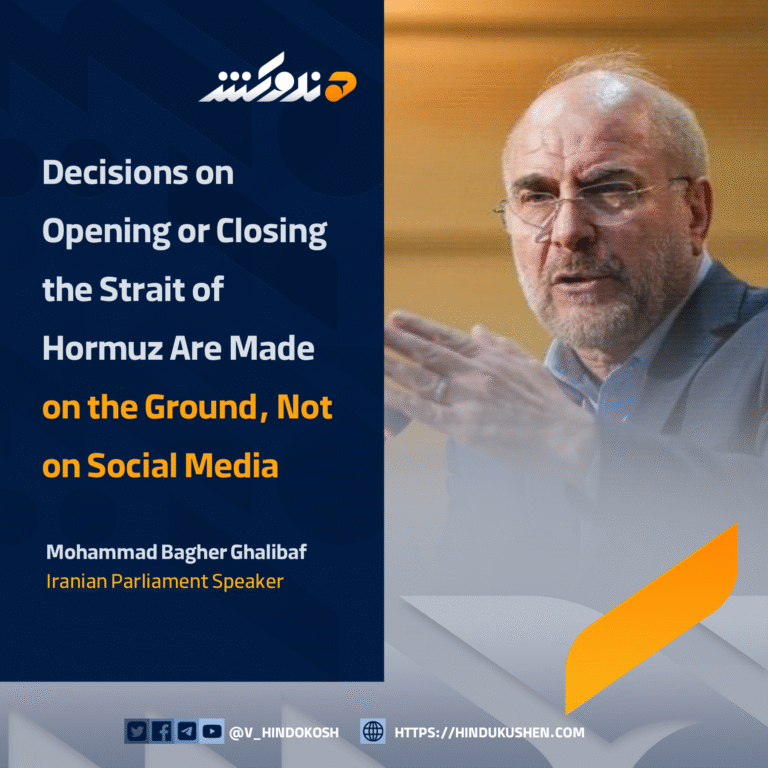 هندوکش

Decisions on Opening or Closing the Strait of Hormuz Are Made on the Ground, Not on Social Media

Mohammad Bagher Ghalibaf
Iranian Parliament Speaker

@V_HINDOKOSH HTTPS://HINDUKUSHEN.COM